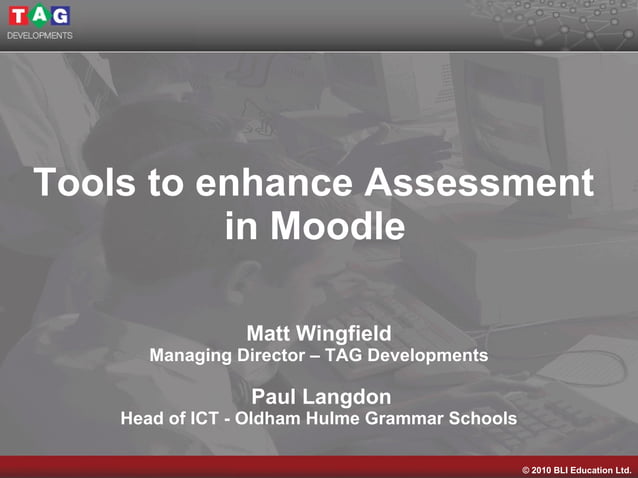 TAG
DEVELOPMENTS

Tools to enhance Assessment in Moodle

Matt Wingfield
Managing Director – TAG Developments

Paul Langdon
Head of ICT - Oldham Hulme Grammar Schools

© 2010 BLI Education Ltd.